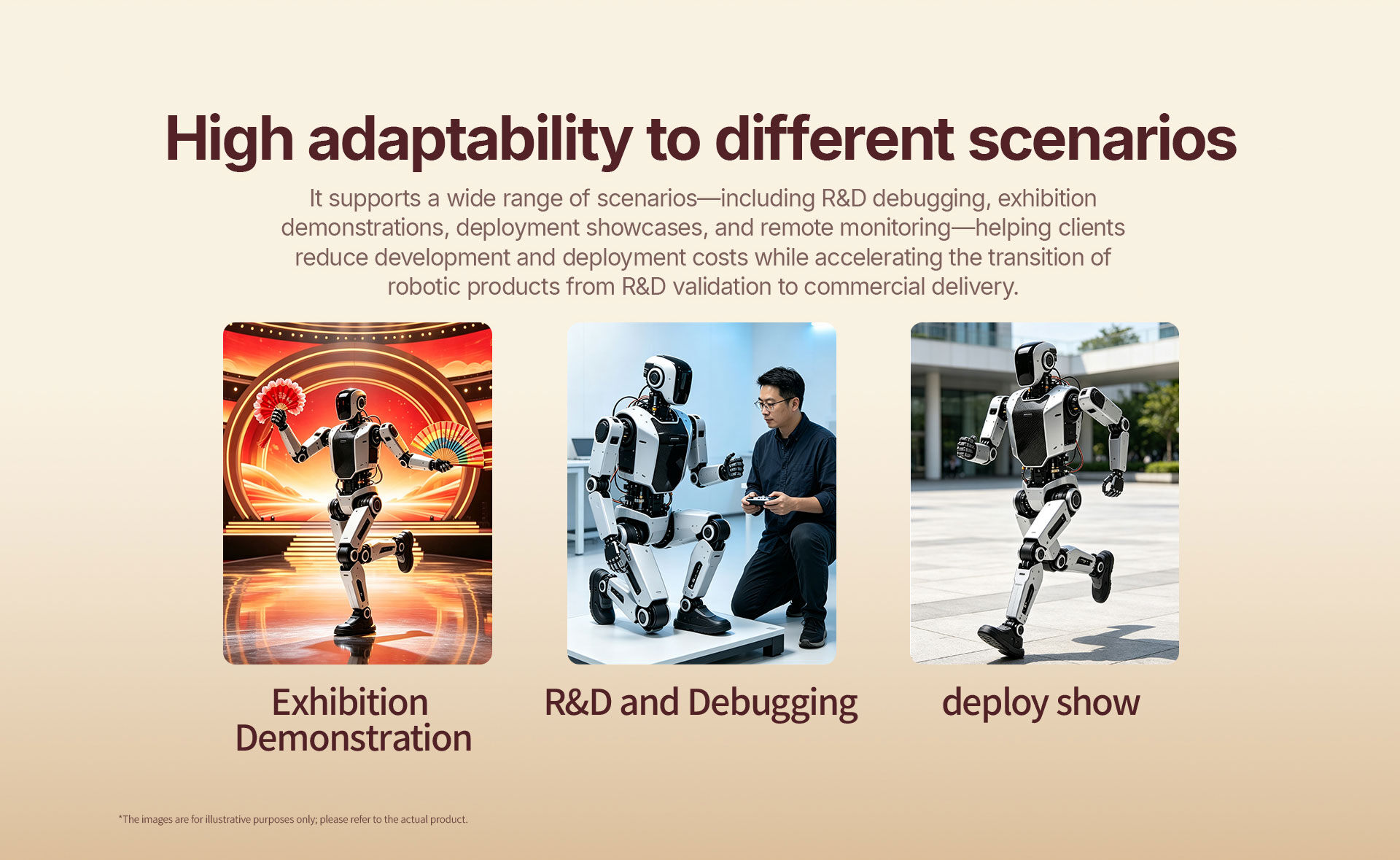 High adaptability to different scenarios

It supports a wide range of scenarios—including R&D debugging, exhibition demonstrations, deployment showcases, and remote monitoring—helping clients reduce development and deployment costs while accelerating the transition of robotic products from R&D validation to commercial delivery.

Exhibition Demonstration

R&D and Debugging

deploy show

*The images are for illustrative purposes only; please refer to the actual product.